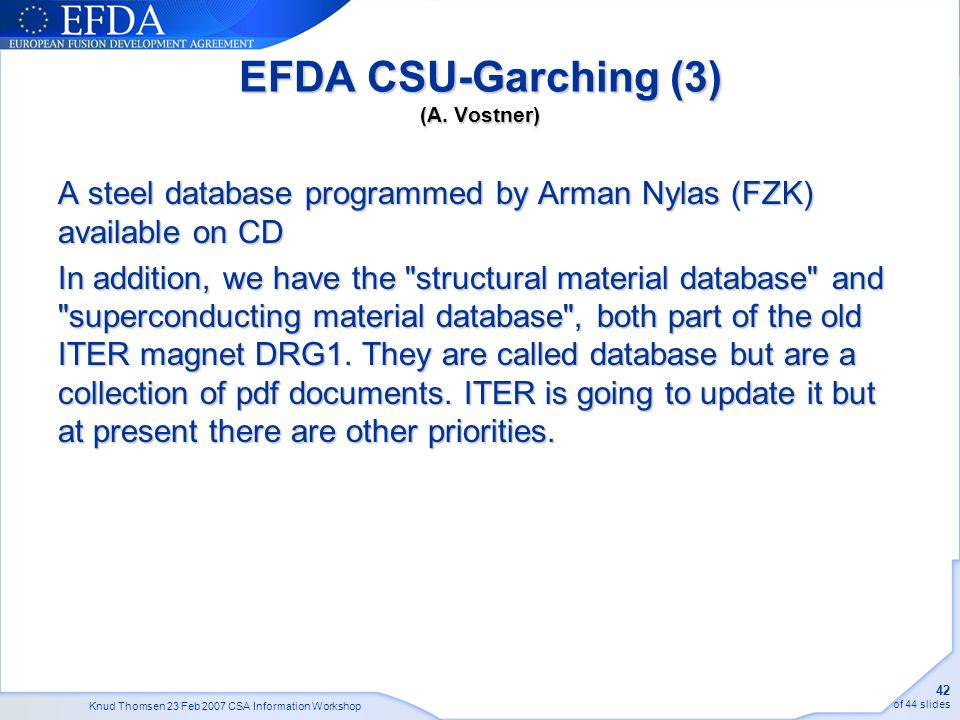 EFDA
EUROPEAN FUSION DEVELOPMENT AGREEMENT

EFDA CSU-Garching (3)
(A. Vostner)

A steel database programmed by Arman Nylas (FZK) available on CD

In addition, we have the "structural material database" and "superconducting material database", both part of the old ITER magnet DRG1. They are called database but are a collection of pdf documents. ITER is going to update it but at present there are other priorities.

Knud Thomsen 23 Feb 2007 CSA Information Workshop

42
of 44 slides